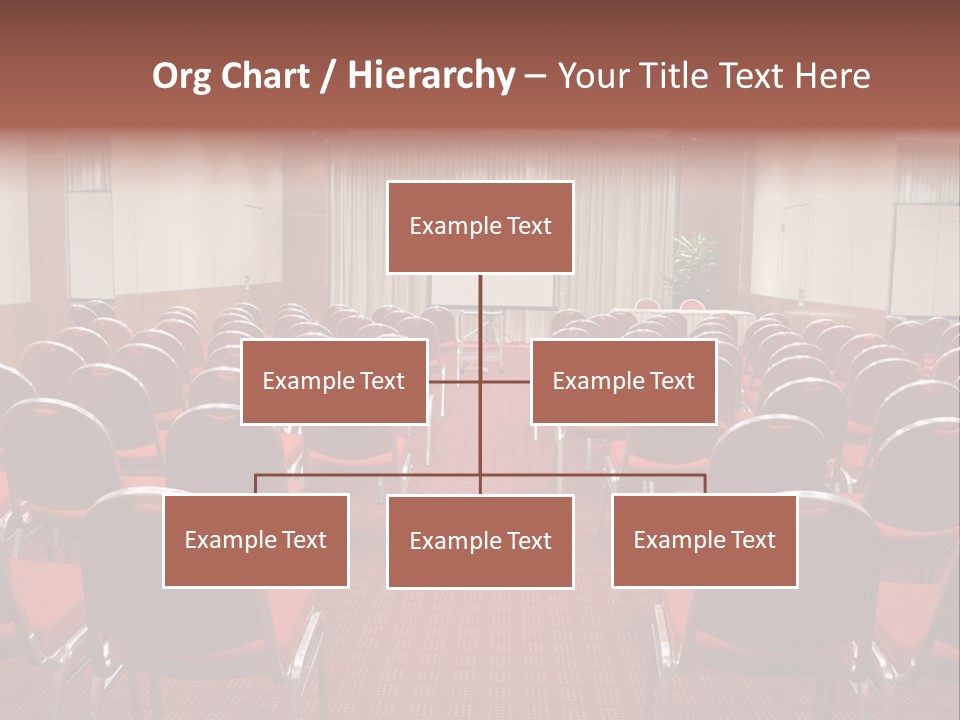 Org Chart / Hierarchy – Your Title Text Here

Example Text

Example Text

Example Text

Example Text

Example Text

Example Text